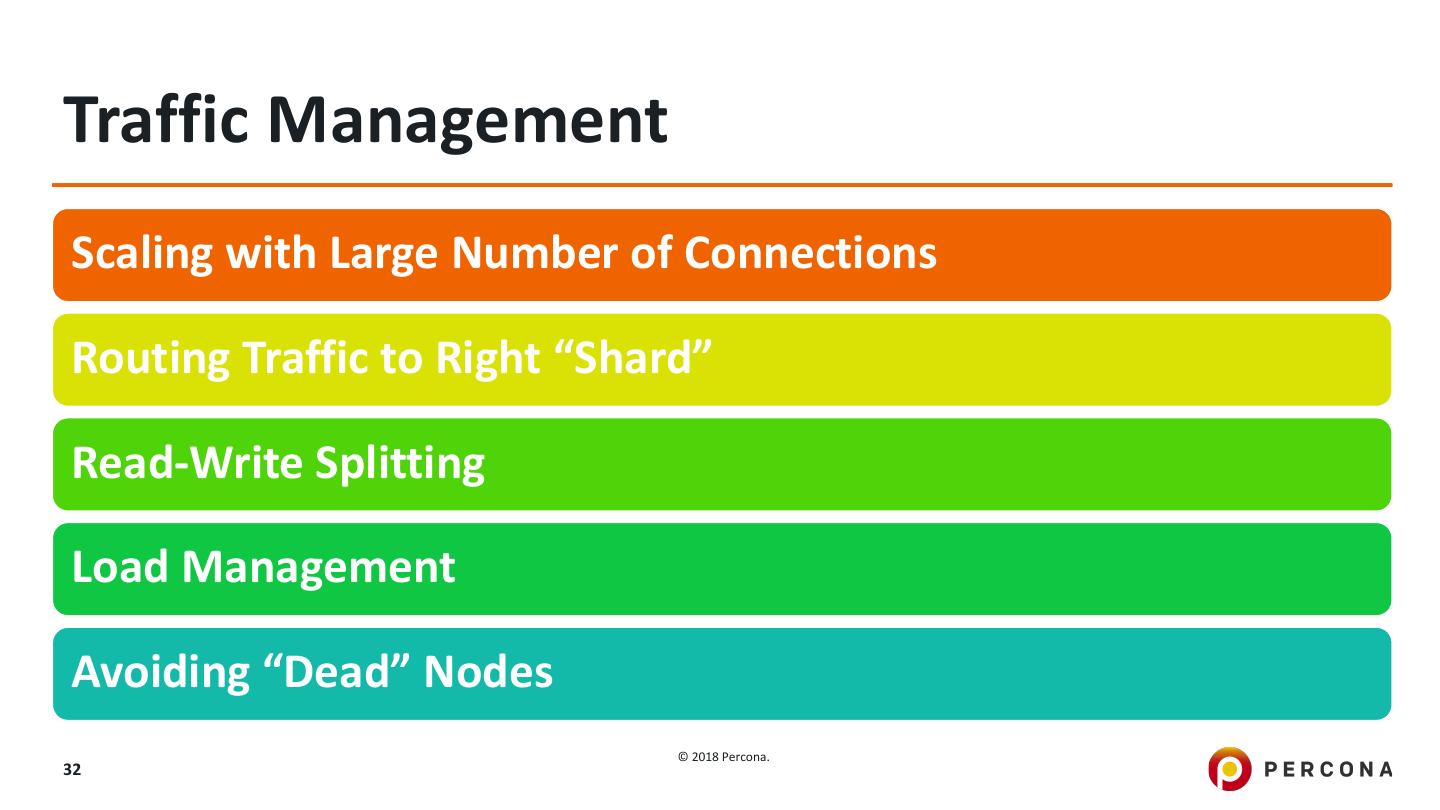 Traffic Management

Scaling with Large Number of Connections

Routing Traffic to Right “Shard”

Read-Write Splitting

Load Management

Avoiding “Dead” Nodes

32

© 2018 Percona.

PERCONA